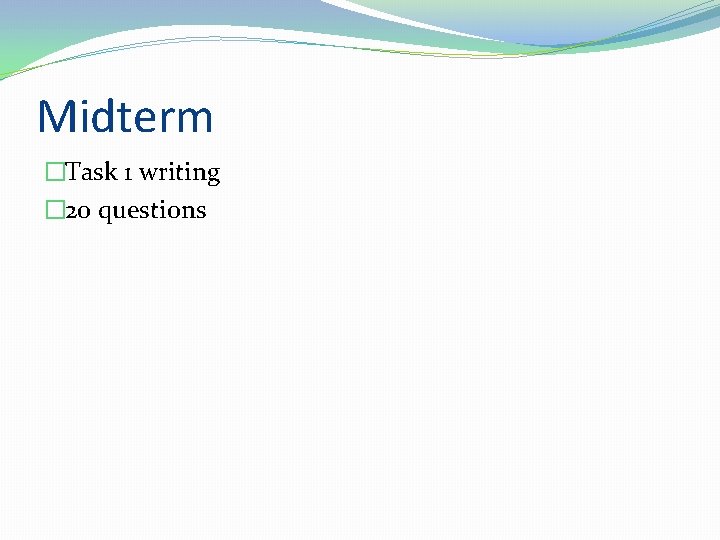 Midterm

Task 1 writing

20 questions